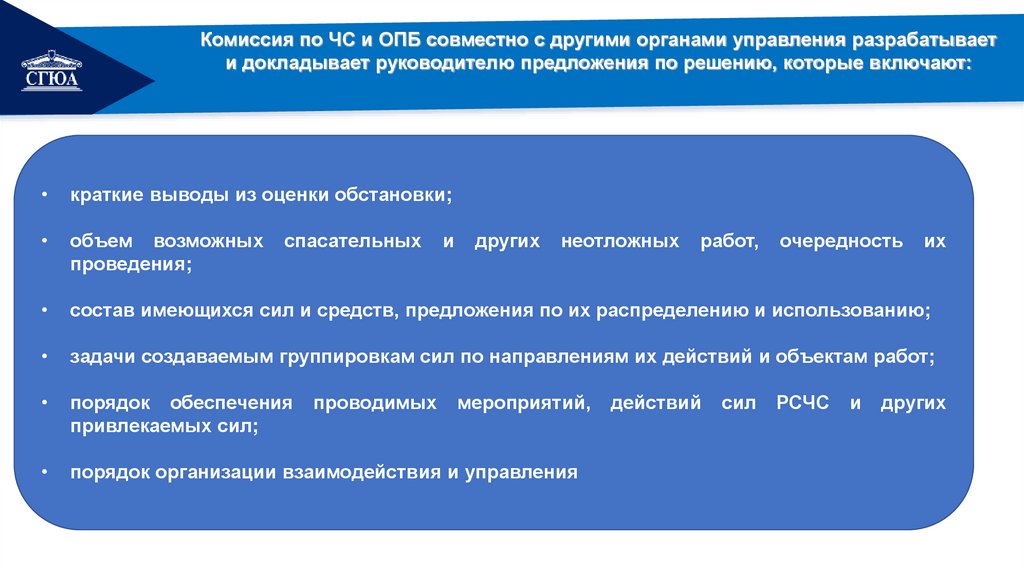 СГЮА

Комиссия по ЧС и ОПБ совместно с другими органами управления разрабатывает и докладывает руководителю предложения по решению, которые включают:

• краткие выводы из оценки обстановки;

• объем возможных спасательных и других неотложных работ, очередность их проведения;

• состав имеющихся сил и средств, предложения по их распределению и использованию;

• задачи создаваемым группировкам сил по направлениям их действий и объектам работ;

• порядок обеспечения проводимых мероприятий, действий сил РСЧС и других привлекаемых сил;

• порядок организации взаимодействия и управления